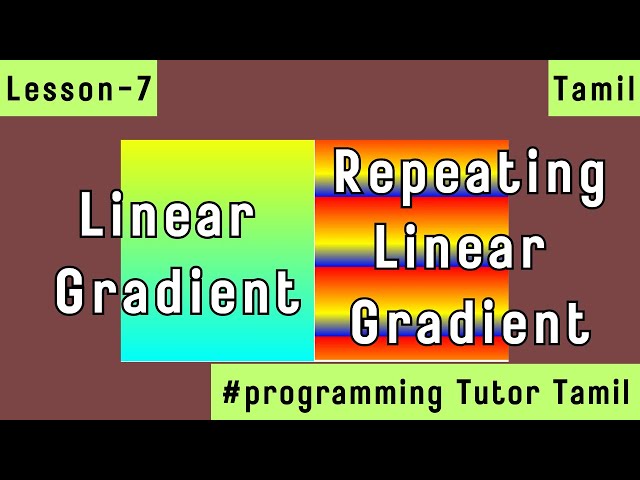 Lesson-7

Tamil

Linear Gradient

Repeating Linear Gradient

#programming Tutor Tamil